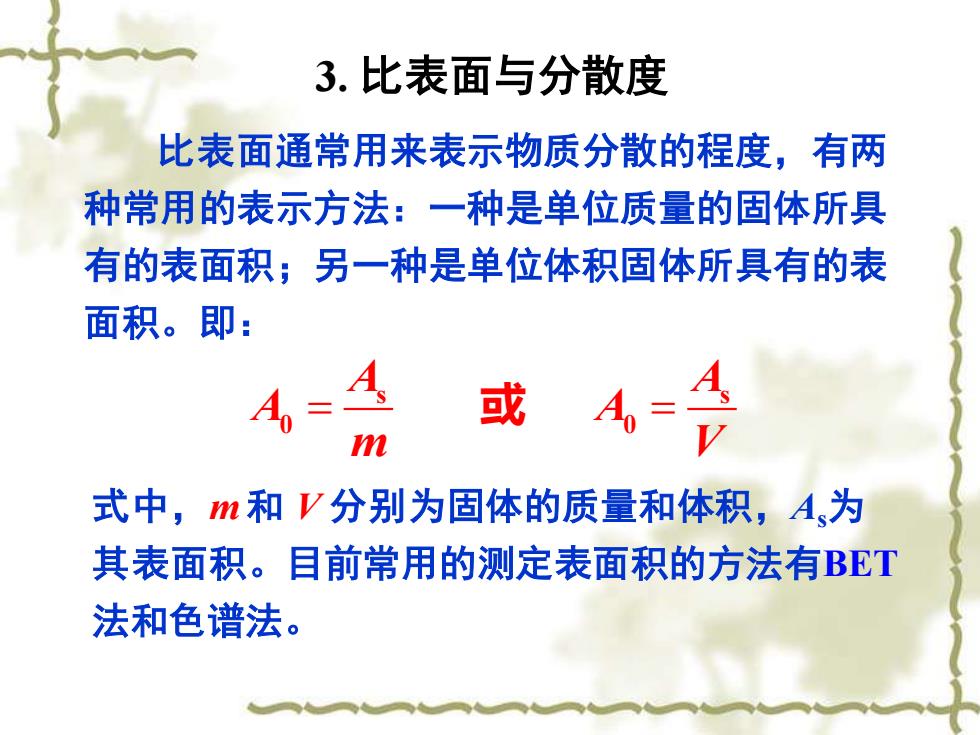 3. 比表面与分散度

比表面通常用来表示物质分散的程度，有两种常用的表示方法：一种是单位质量的固体所具有的表面积；另一种是单位体积固体所具有的表面积。即：

$A_0 = \frac{A_s}{m}$ 或 $A_0 = \frac{A_s}{V}$

式中，$m$ 和 $V$ 分别为固体的质量和体积，$A_s$为其表面积。目前常用的测定表面积的方法有BET法和色谱法。